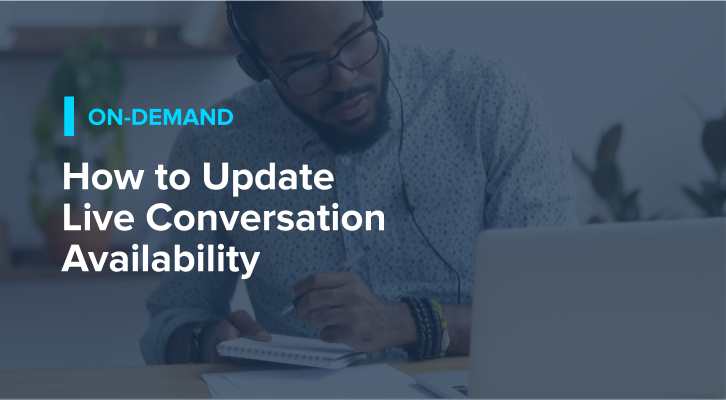 ON-DEMAND

How to Update Live Conversation Availability